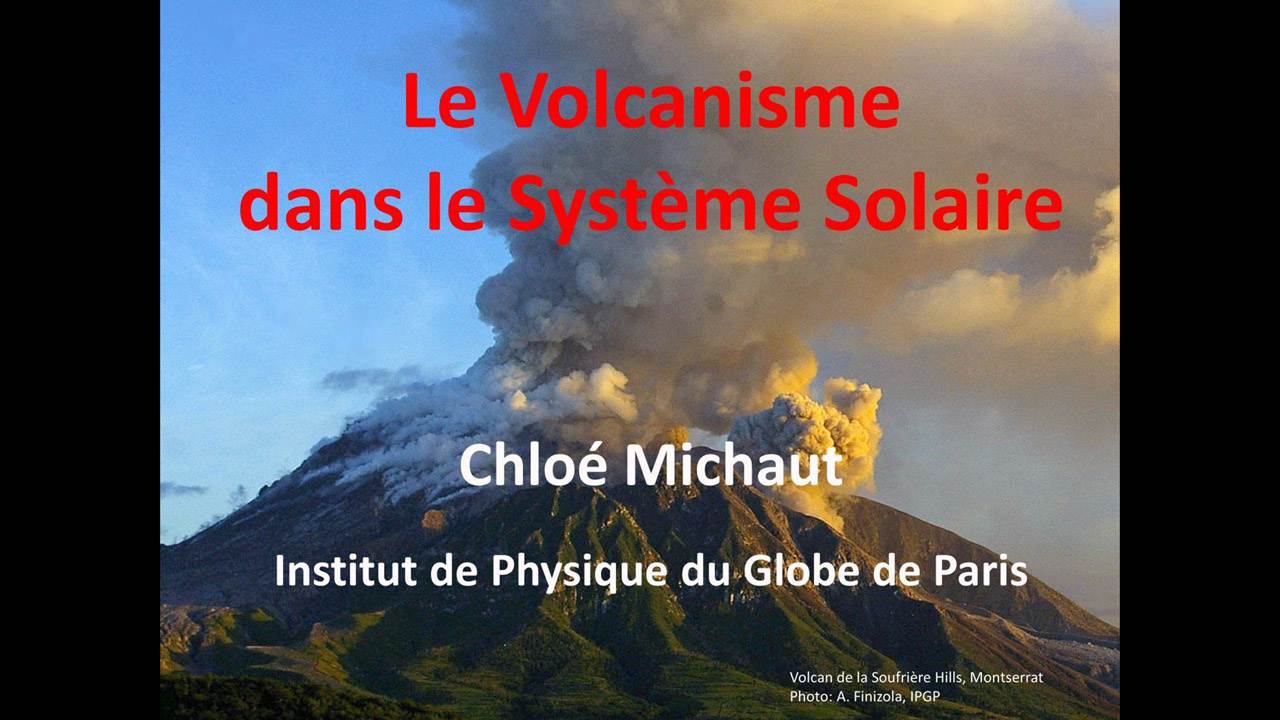 Le Volcanisme dans le Système Solaire

Chloé Michaut

Institut de Physique du Globe de Paris

Volcan de la Soufrière Hills, Montserrat
Photo: A. Finizola, IPGP